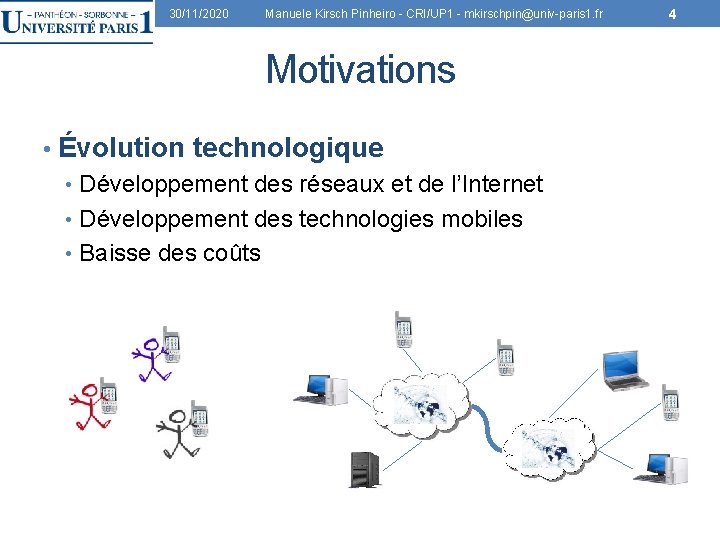 – PANTHÉON - SORBONNE –
UNIVERSITÉ PARIS 1

30/11/2020 Manuele Kirsch Pinheiro - CRI/UP1 - mkirschpin@univ-paris1.fr 4

Motivations

• Évolution technologique
• Développement des réseaux et de l'Internet
• Développement des technologies mobiles
• Baisse des coûts